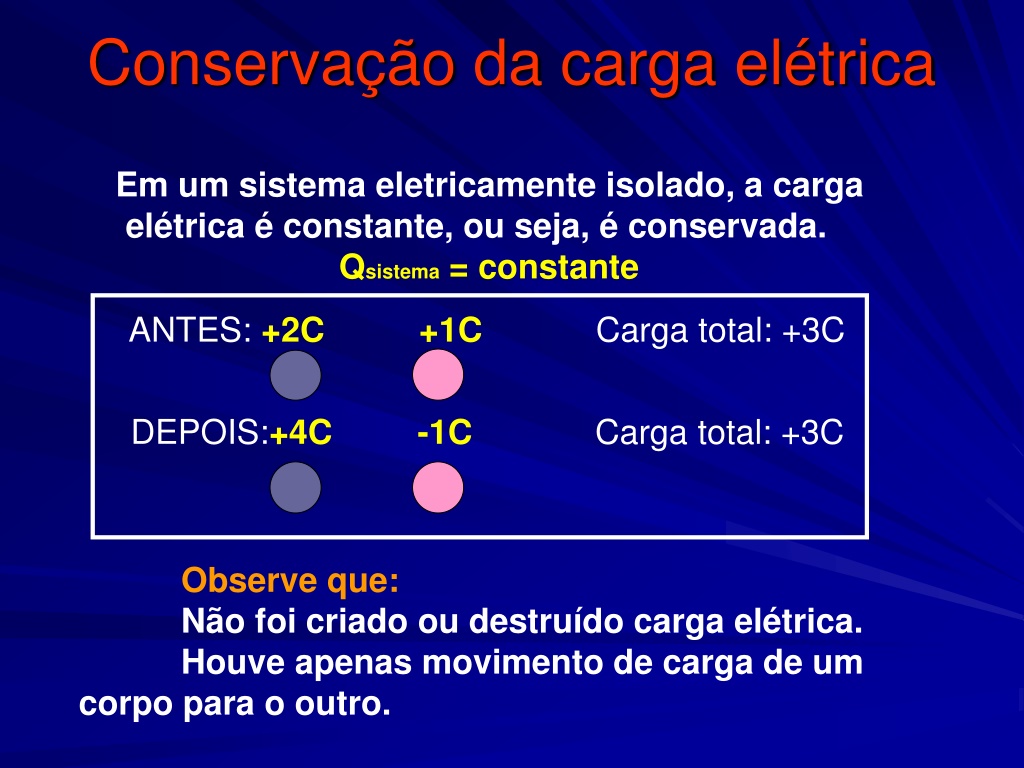 Conservação da carga elétrica

Em um sistema eletricamente isolado, a carga elétrica é constante, ou seja, é conservada.
$Q_{sistema}$ = constante

ANTES: +2C +1C Carga total: +3C

DEPOIS:+4C -1C Carga total: +3C

Observe que:
Não foi criado ou destruído carga elétrica.
Houve apenas movimento de carga de um corpo para o outro.